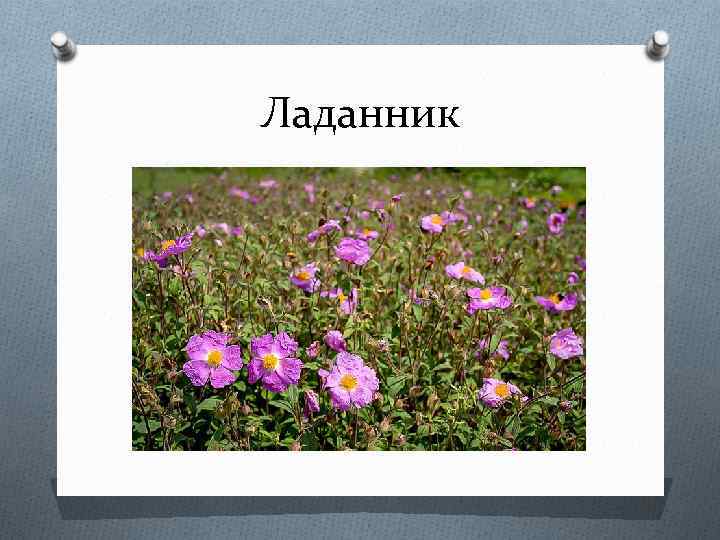 Ладанник